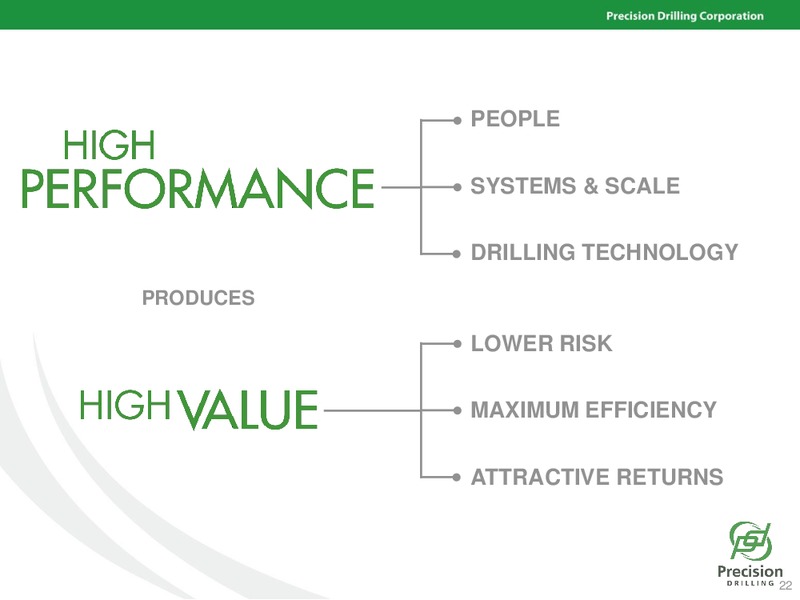 Precision Drilling Corporation

HIGH PERFORMANCE

PEOPLE

SYSTEMS & SCALE

DRILLING TECHNOLOGY

PRODUCES

HIGH VALUE

LOWER RISK

MAXIMUM EFFICIENCY

ATTRACTIVE RETURNS

Precision DRILLING

22